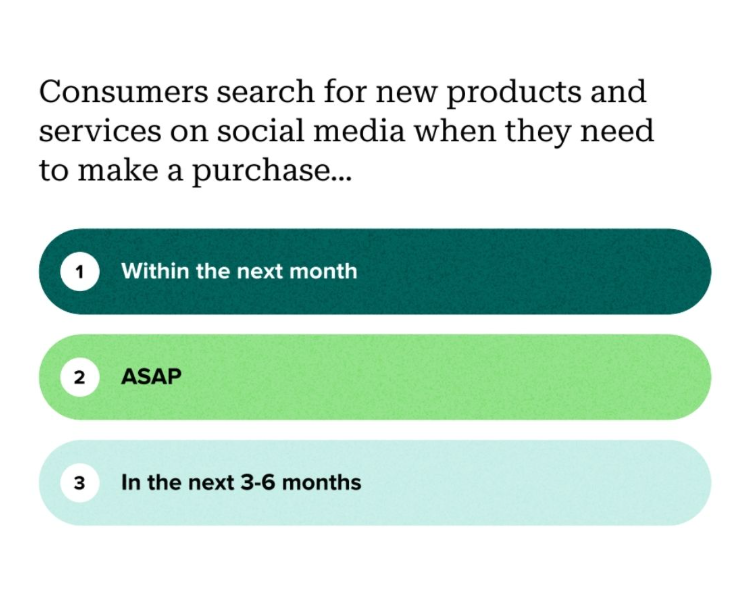 Consumers search for new products and services on social media when they need to make a purchase...

1 Within the next month

2 ASAP

3 In the next 3-6 months